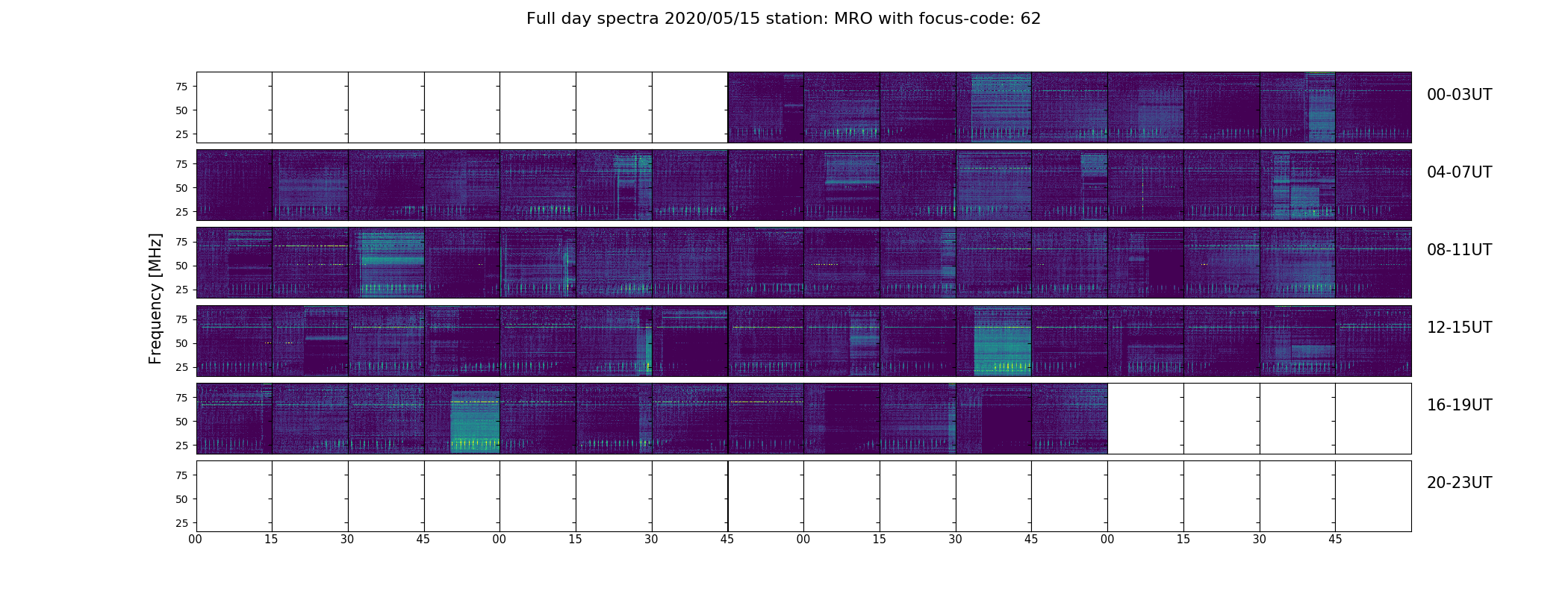 Full day spectra 2020/05/15 station: MRO with focus-code: 62

Frequency [MHz]

75
50
25

00-03UT

75
50
25

04-07UT

75
50
25

08-11UT

75
50
25

12-15UT

75
50
25

16-19UT

75
50
25

20-23UT

00 15 30 45 00 15 30 45 00 15 30 45 00 15 30 45